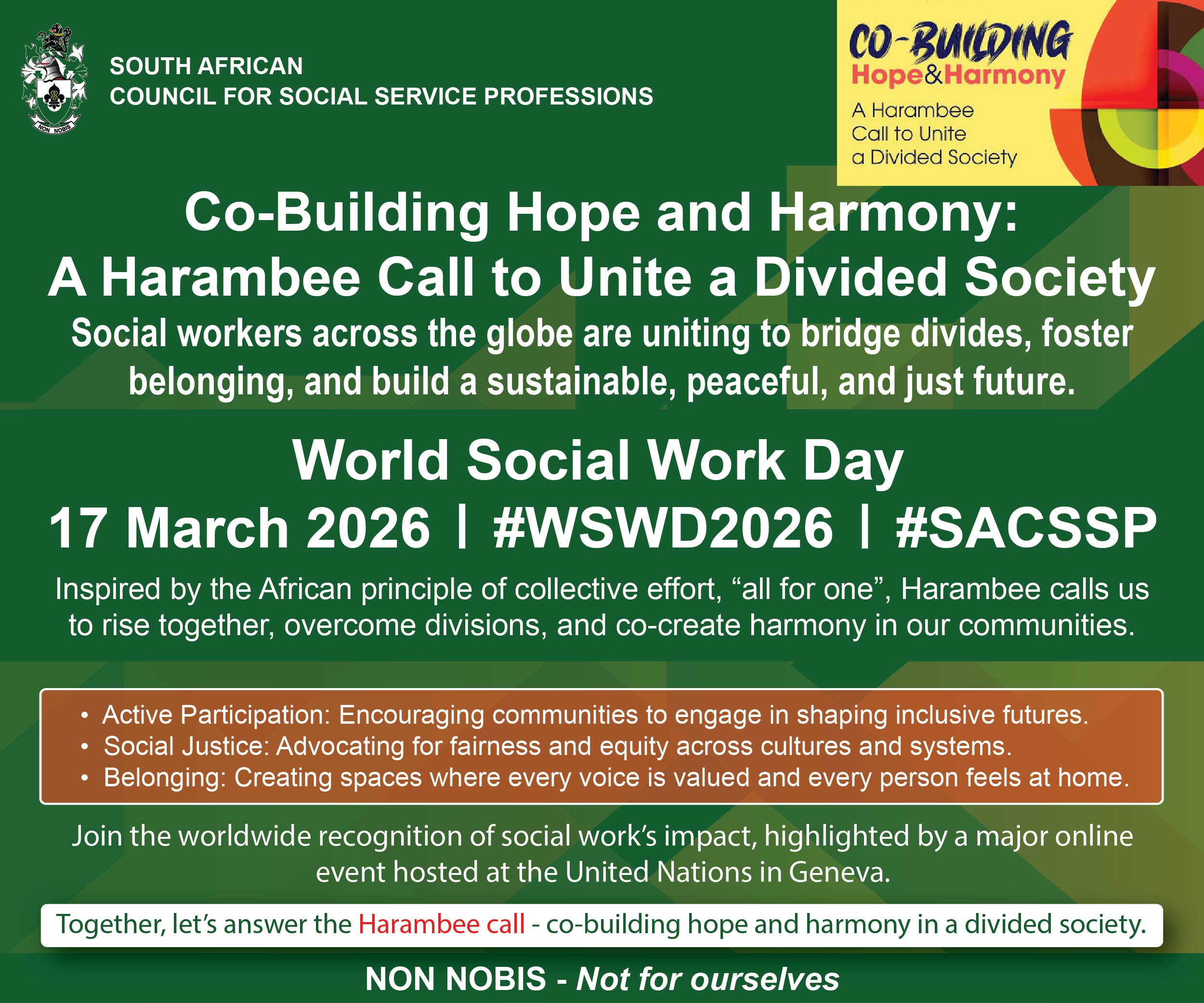 NON NOBIS

SOUTH AFRICAN
COUNCIL FOR SOCIAL SERVICE PROFESSIONS

CO-BUILDING
Hope&Harmony
A Harambee Call to Unite a Divided Society

Co-Building Hope and Harmony:
A Harambee Call to Unite a Divided Society

Social workers across the globe are uniting to bridge divides, foster belonging, and build a sustainable, peaceful, and just future.

World Social Work Day
17 March 2026 | #WSWD2026 | #SACSSP

Inspired by the African principle of collective effort, “all for one”, Harambee calls us to rise together, overcome divisions, and co-create harmony in our communities.

• Active Participation: Encouraging communities to engage in shaping inclusive futures.
• Social Justice: Advocating for fairness and equity across cultures and systems.
• Belonging: Creating spaces where every voice is valued and every person feels at home.

Join the worldwide recognition of social work’s impact, highlighted by a major online event hosted at the United Nations in Geneva.

Together, let’s answer the Harambee call - co-building hope and harmony in a divided society.

NON NOBIS - Not for ourselves